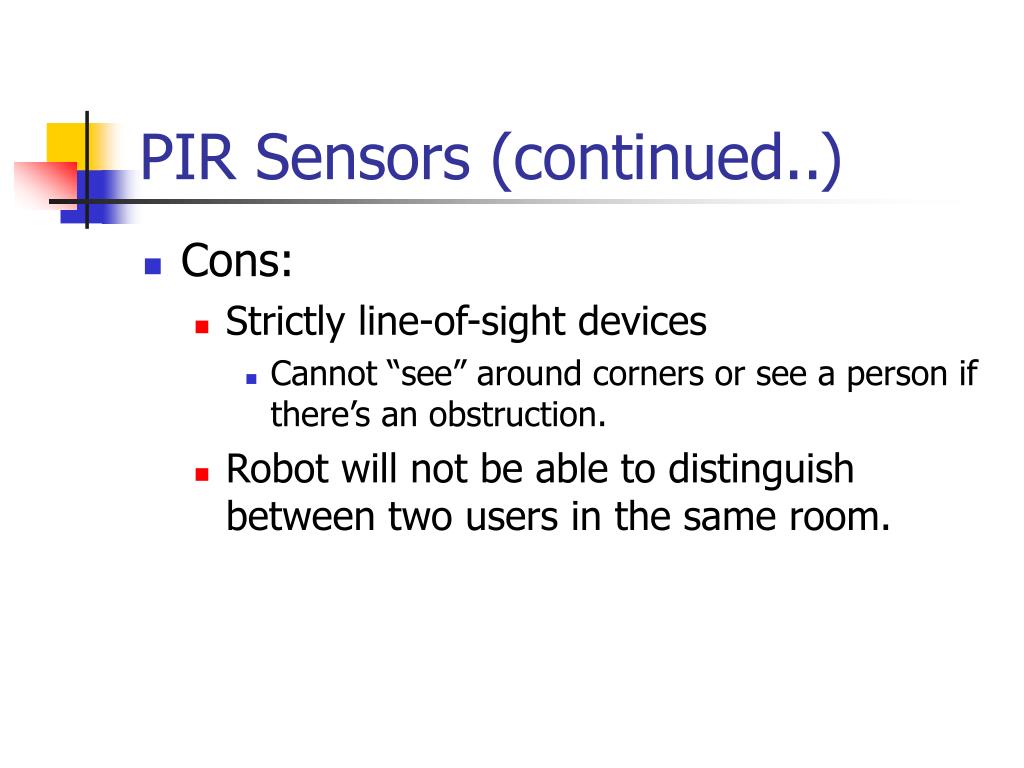 PIR Sensors (continued..)

Cons:

Strictly line-of-sight devices

Cannot “see” around corners or see a person if there’s an obstruction.

Robot will not be able to distinguish between two users in the same room.